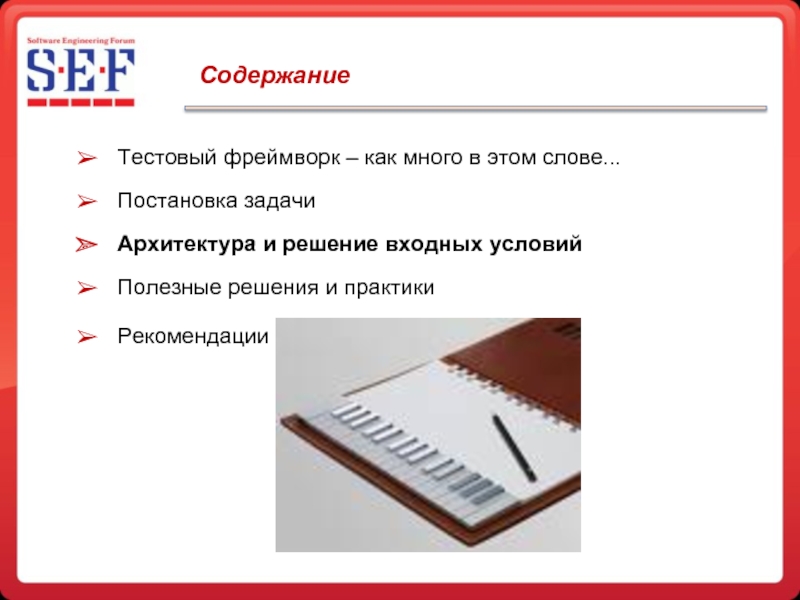 Software Engineering Forum
S·E·F

Содержание

➢ Тестовый фреймворк – как много в этом слове...

➢ Постановка задачи

➢ Архитектура и решение входных условий

➢ Полезные решения и практики

➢ Рекомендации